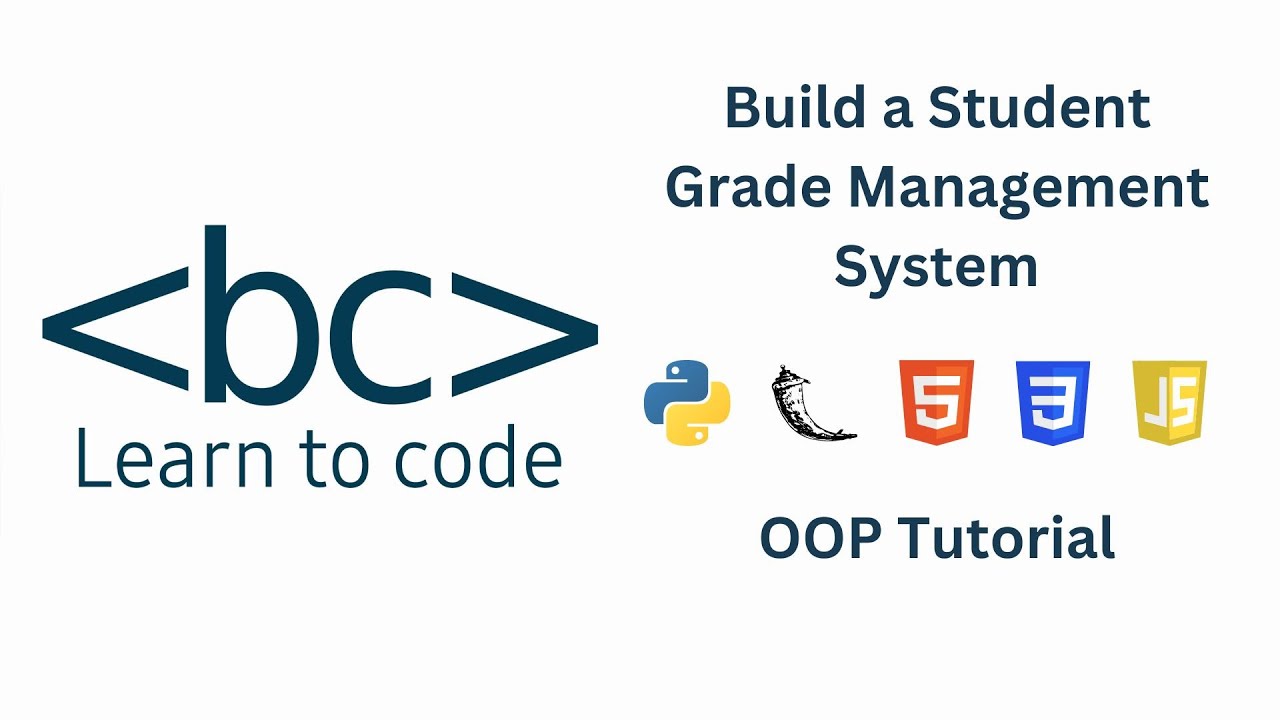 <bc>
Learn to code

Build a Student Grade Management System

5 3 JS

OOP Tutorial